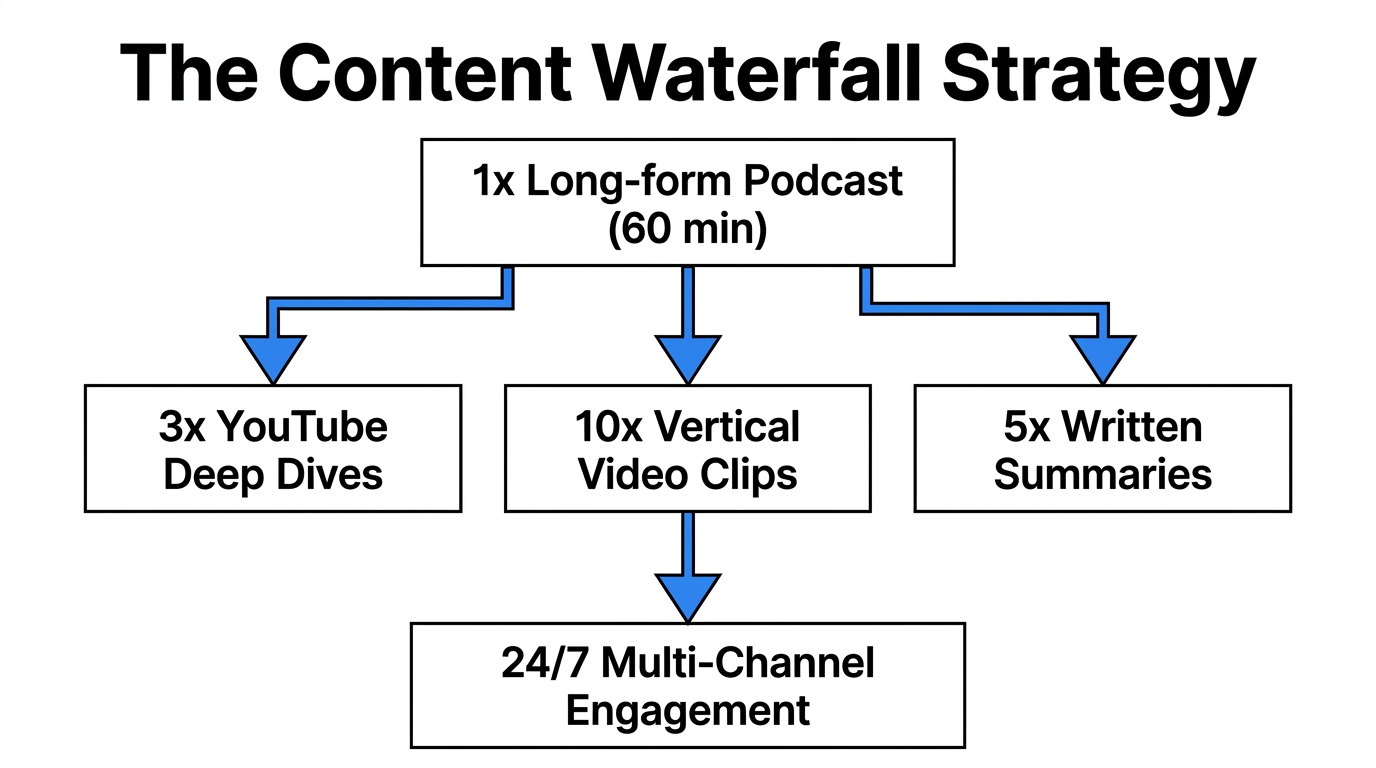 The Content Waterfall Strategy

1x Long-form Podcast
(60 min)

3x YouTube
Deep Dives

10x Vertical
Video Clips

5x Written
Summaries

24/7 Multi-Channel
Engagement